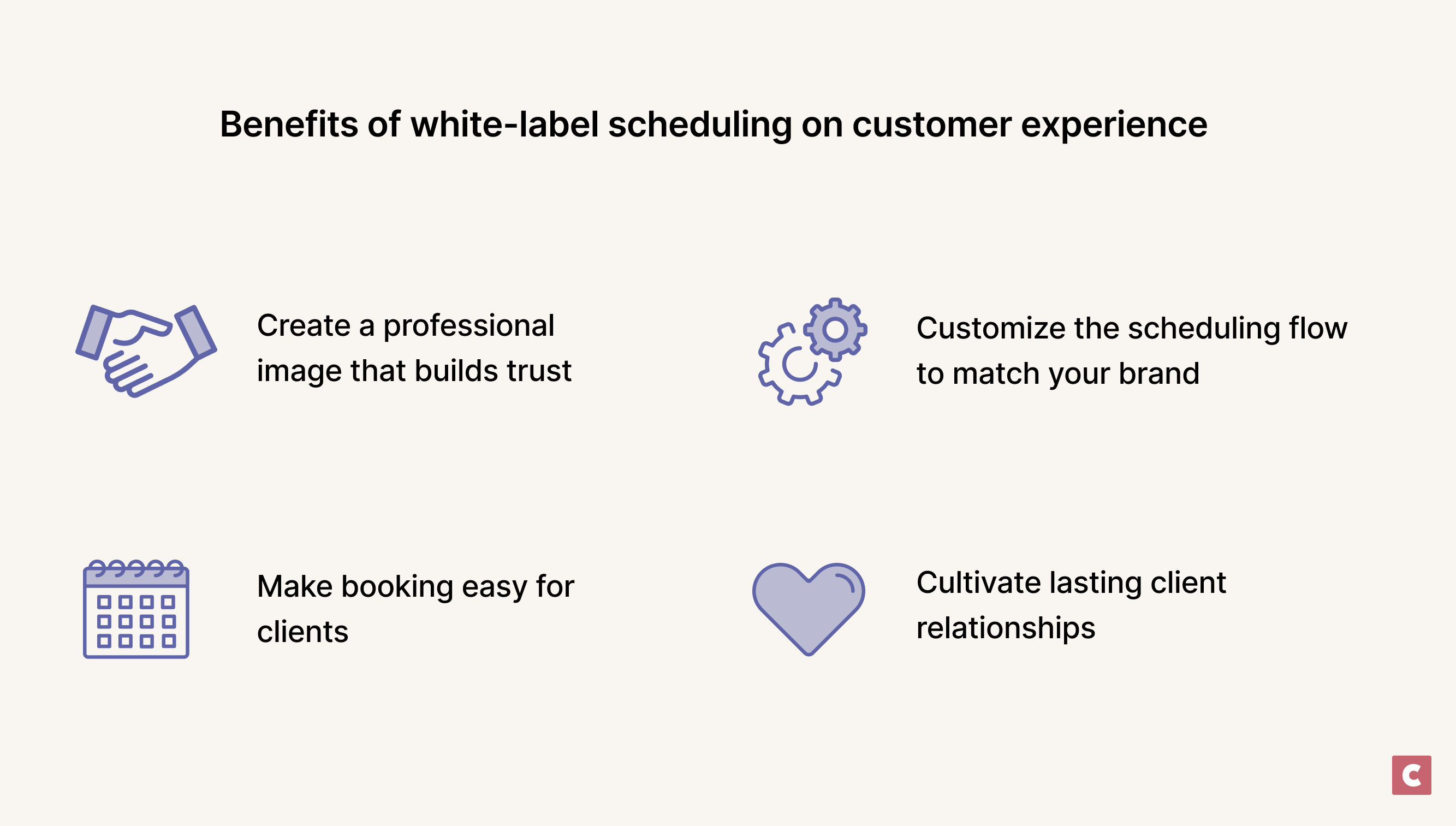 Benefits of white-label scheduling on customer experience

Create a professional image that builds trust

Customize the scheduling flow to match your brand

Make booking easy for clients

Cultivate lasting client relationships

C